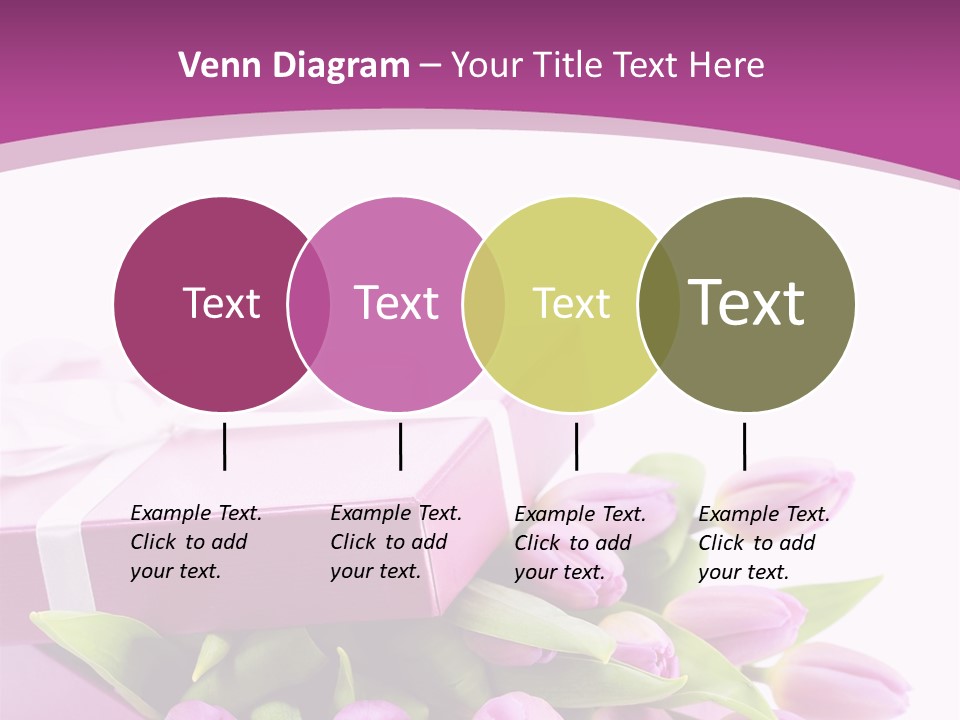 Venn Diagram – Your Title Text Here

Text

Text

Text

Text

Example Text. Click to add your text.

Example Text. Click to add your text.

Example Text. Click to add your text.

Example Text. Click to add your text.